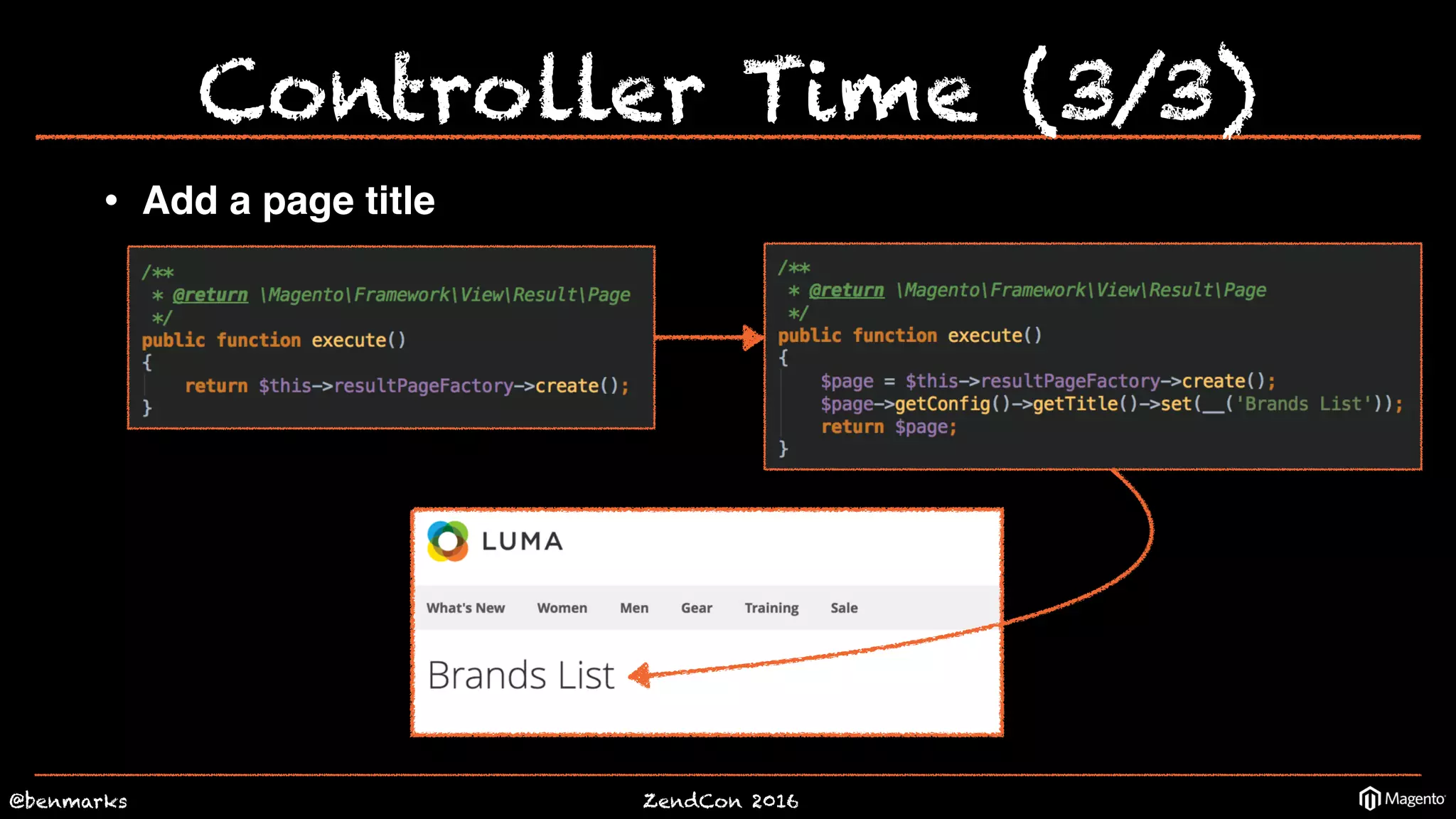 Controller Time (3/3)

• Add a page title

/**
 * @return \Magento\Framework\View\Result\Page
 */
public function execute()
{
    return $this->resultPageFactory->create();
}

/**
 * @return \Magento\Framework\View\Result\Page
 */
public function execute()
{
    $page = $this->resultPageFactory->create();
    $page->getConfig()->getTitle()->set(__('Brands List'));
    return $page;
}

LUMA

What's New Women Men Gear Training Sale

Brands List

@benmarks

ZendCon 2016

Magento